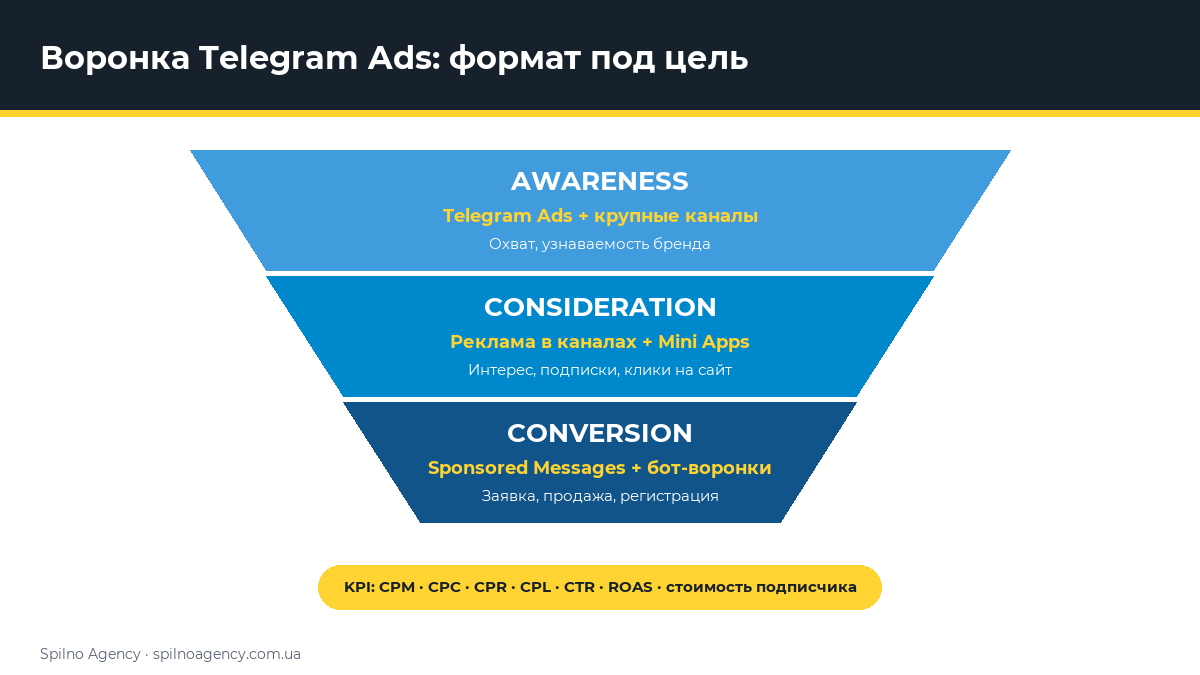 Воронка Telegram Ads: формат под цель

AWARENESS
Telegram Ads + крупные каналы
Охват, узнаваемость бренда

CONSIDERATION
Реклама в каналах + Mini Apps
Интерес, подписки, клики на сайт

CONVERSION
Sponsored Messages + бот-воронки
Заявка, продажа, регистрация

KPI: CPM · CPC · CPR · CPL · CTR · ROAS · стоимость подписчика

Spilno Agency · spilnoagency.com.ua